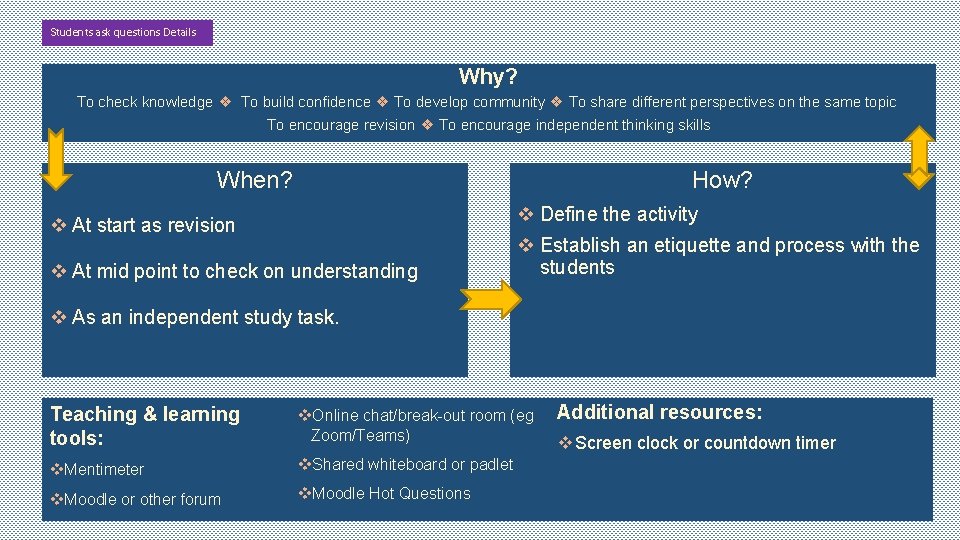 Students ask questions Details

Why?

To check knowledge ❖ To build confidence ❖ To develop community ❖ To share different perspectives on the same topic To encourage revision ❖ To encourage independent thinking skills

When?

❖ At start as revision

❖ At mid point to check on understanding

❖ As an independent study task.

How?

❖ Define the activity

❖ Establish an etiquette and process with the students

Teaching & learning tools:

❖Mentimeter

❖Moodle or other forum

❖Online chat/break-out room (eg Zoom/Teams)

❖Shared whiteboard or padlet

❖Moodle Hot Questions

Additional resources:

❖Screen clock or countdown timer